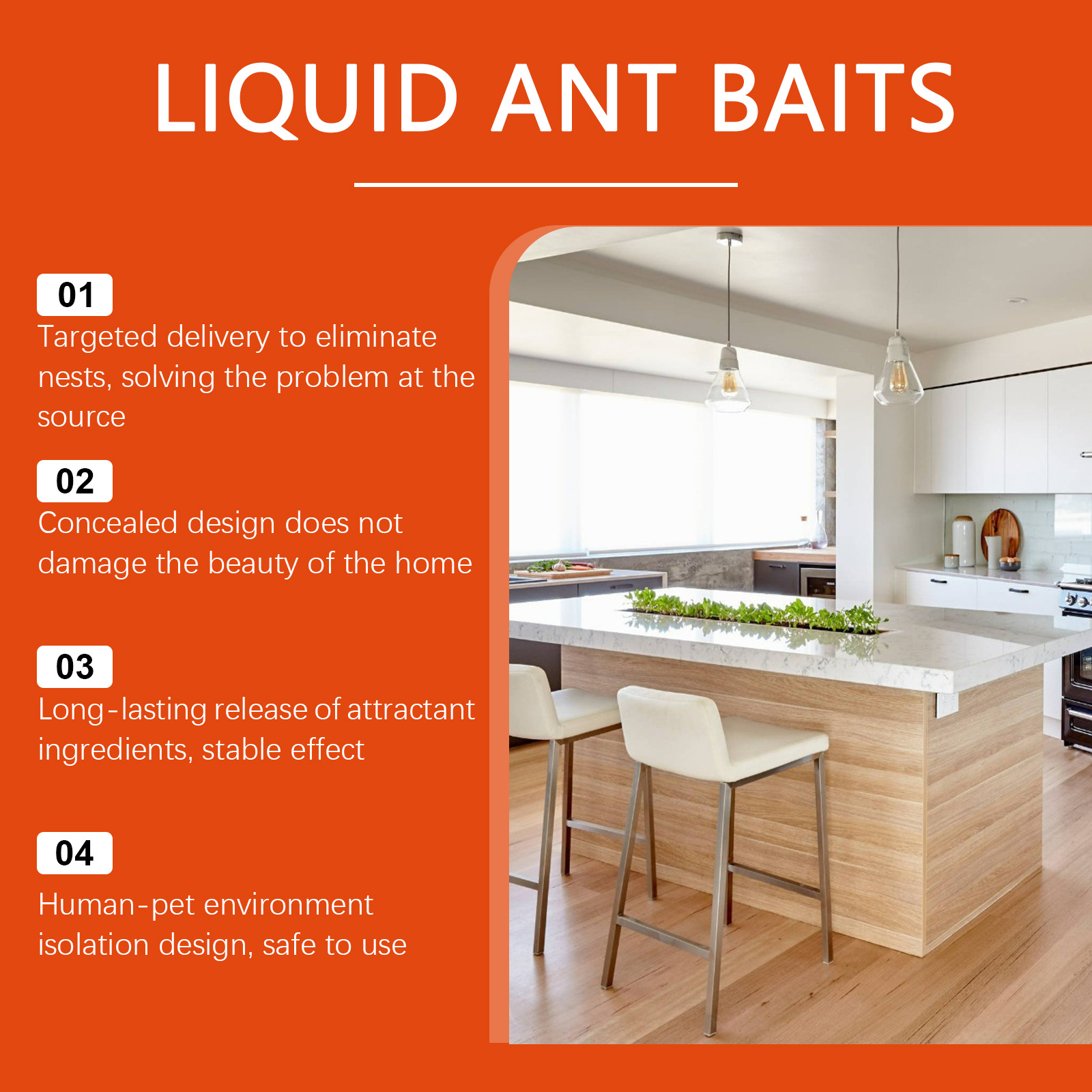 LIQUID ANT BAITS

01
Targeted delivery to eliminate nests, solving the problem at the source

02
Concealed design does not damage the beauty of the home

03
Long-lasting release of attractant ingredients, stable effect

04
Human-pet environment isolation design, safe to use